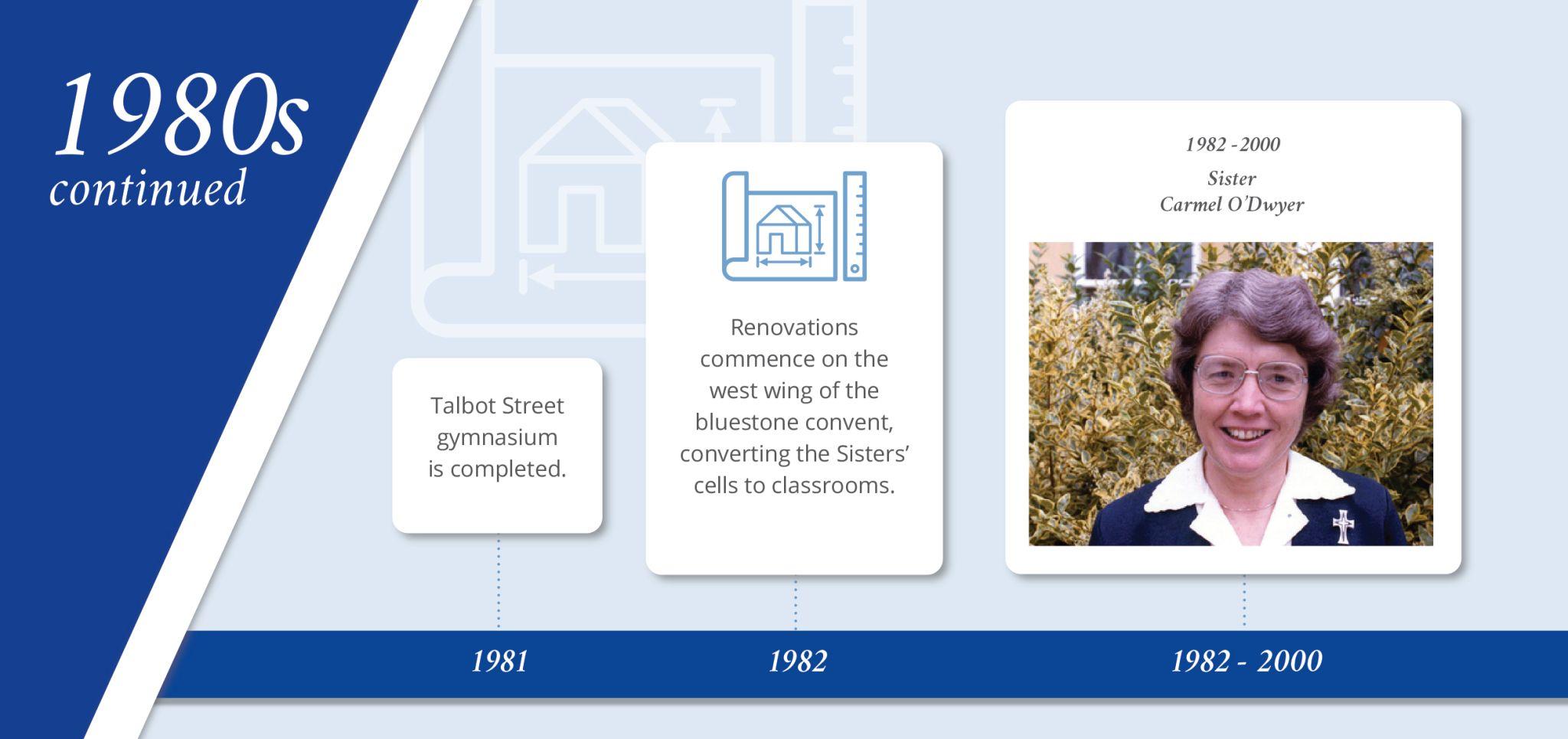 1980s continued

Talbot Street gymnasium is completed.

Renovations commence on the west wing of the bluestone convent, converting the Sisters' cells to classrooms.

1982 - 2000
Sister Carmel O'Dwyer

1981

1982

1982 - 2000